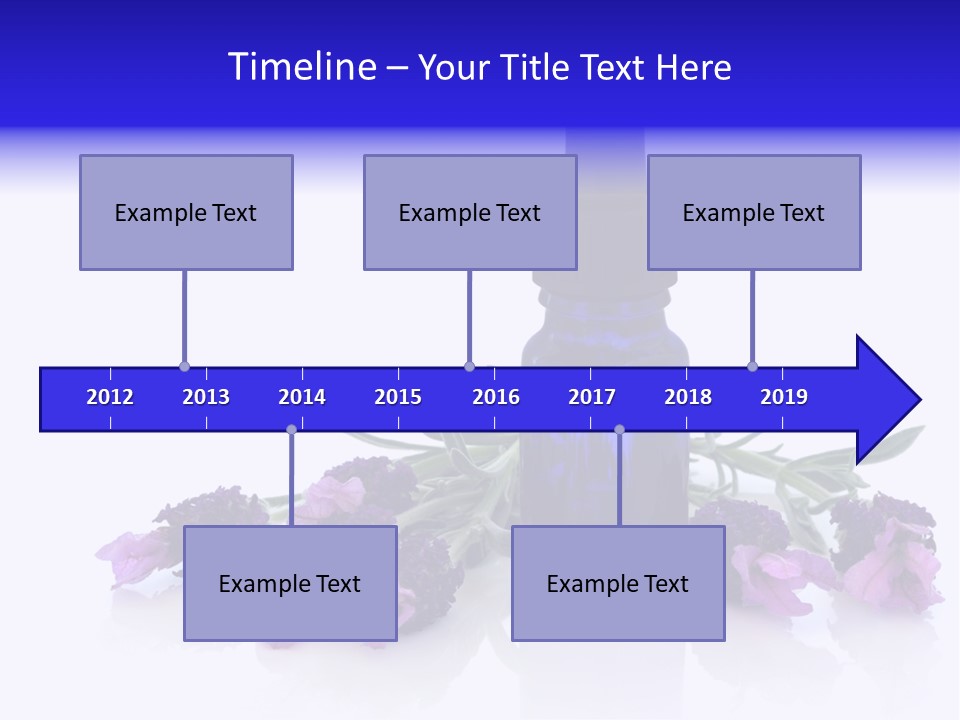 Timeline – Your Title Text Here

Example Text

Example Text

Example Text

2012 2013 2014 2015 2016 2017 2018 2019

Example Text

Example Text